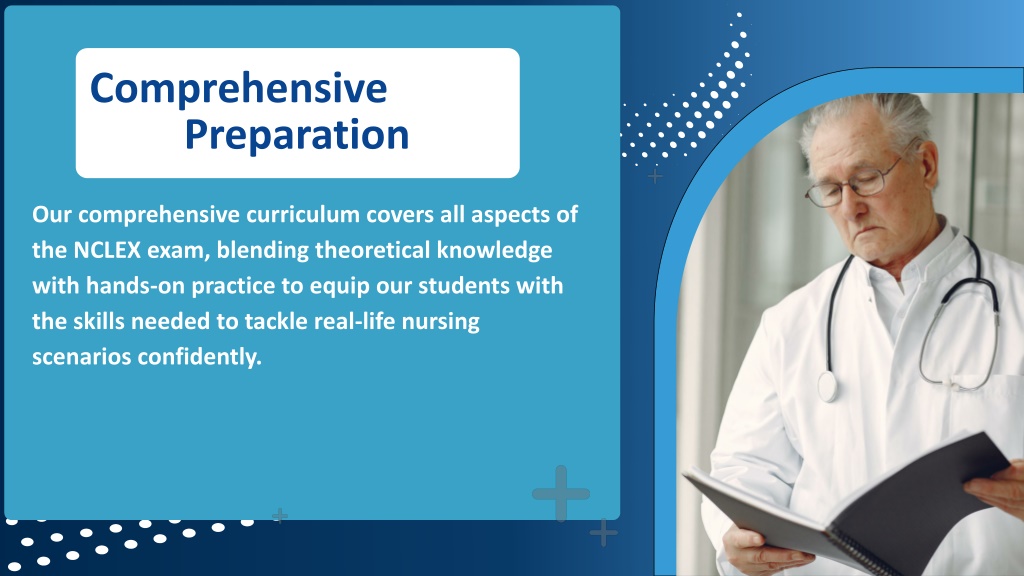 Comprehensive Preparation

Our comprehensive curriculum covers all aspects of the NCLEX exam, blending theoretical knowledge with hands-on practice to equip our students with the skills needed to tackle real-life nursing scenarios confidently.